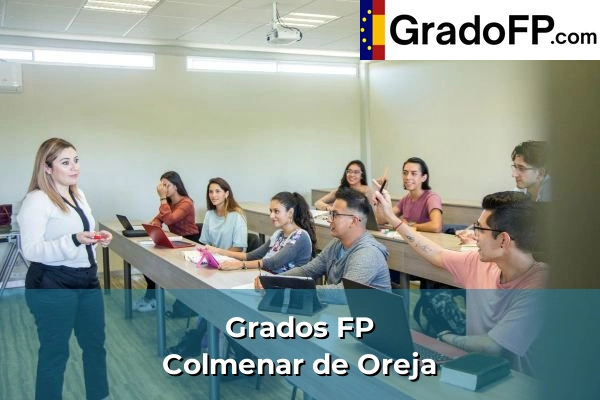 GradoFP.com

Grados FP
Colmenar de Oreja